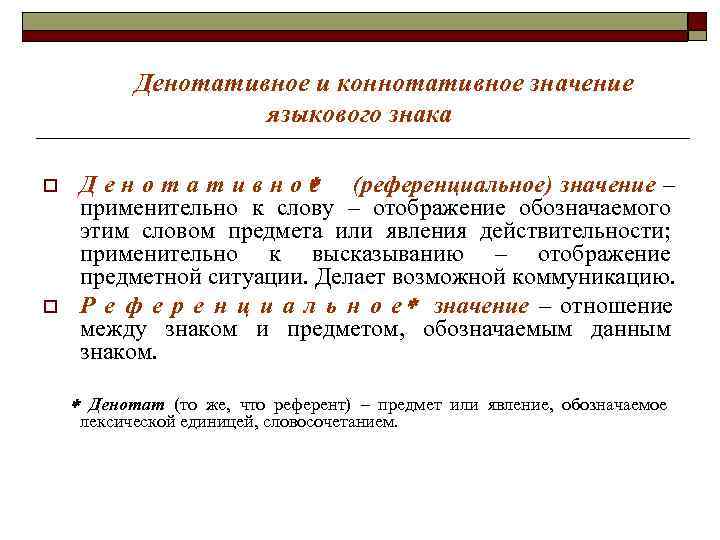 Денотативное и коннотативное значение языкового знака

Денотативное* (референциальное) значение – применительно к слову – отображение обозначаемого этим словом предмета или явления действительности; применительно к высказыванию – отображение предметной ситуации. Делает возможной коммуникацию.

Референциальное* значение – отношение между знаком и предметом, обозначаемым данным знаком.

* Денотат (то же, что референт) – предмет или явление, обозначаемое лексической единицей, словосочетанием.